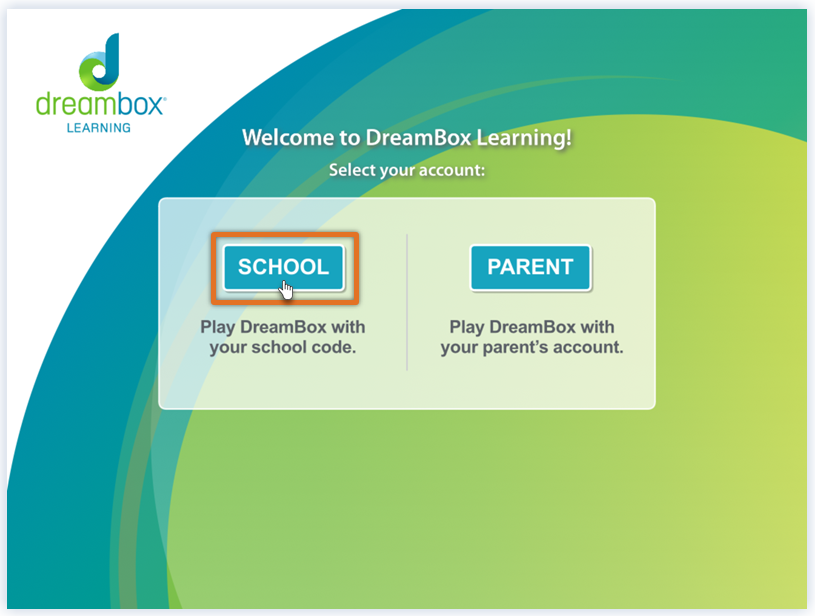 dreambox®
LEARNING

Welcome to DreamBox Learning!
Select your account:

SCHOOL
Play DreamBox with your school code.

PARENT
Play DreamBox with your parent's account.